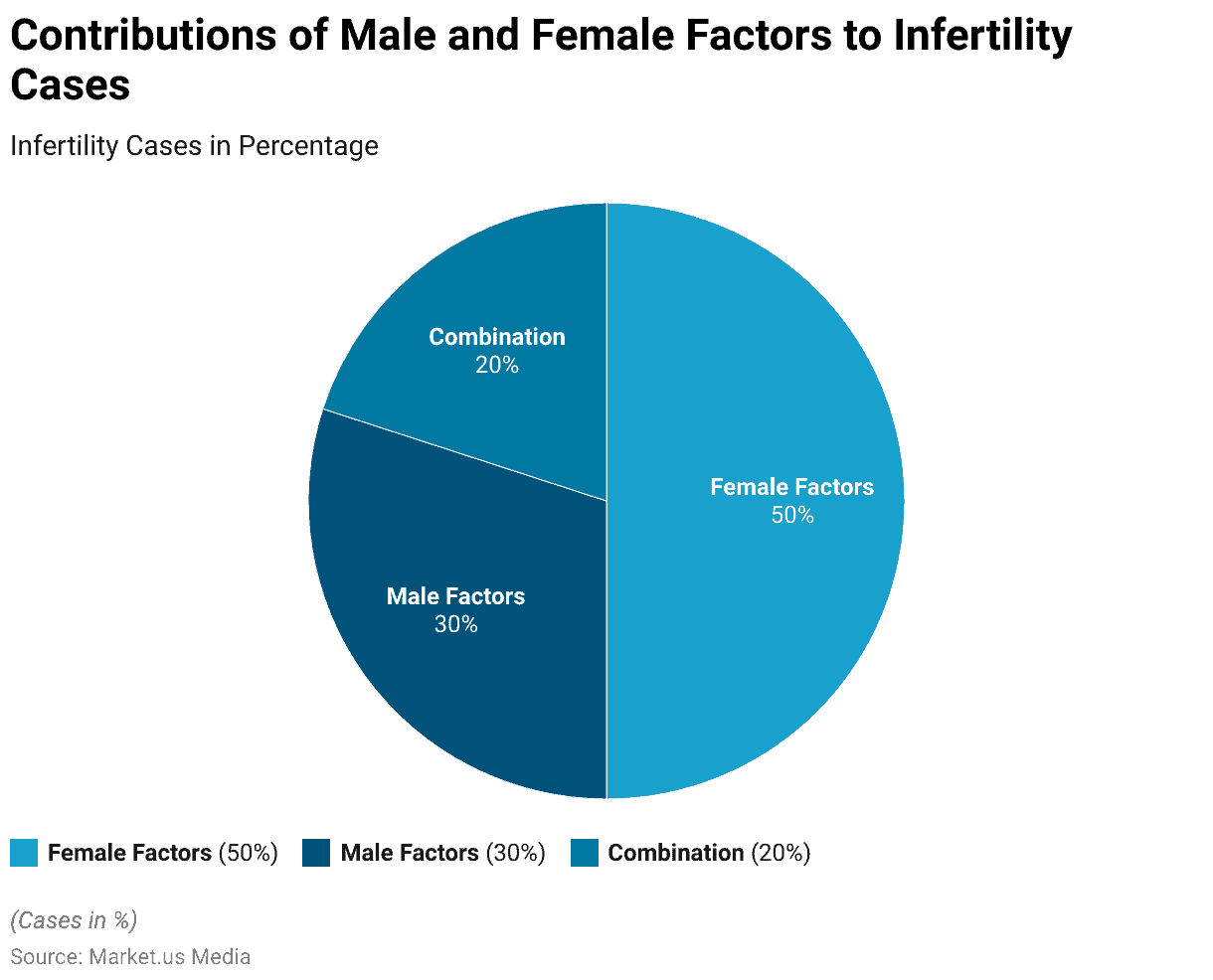 Contributions of Male and Female Factors to Infertility Cases

Infertility Cases in Percentage

Combination
20%

Female Factors
50%

Male Factors
30%

Female Factors (50%) Male Factors (30%) Combination (20%)

(Cases in %)
Source: Market.us Media